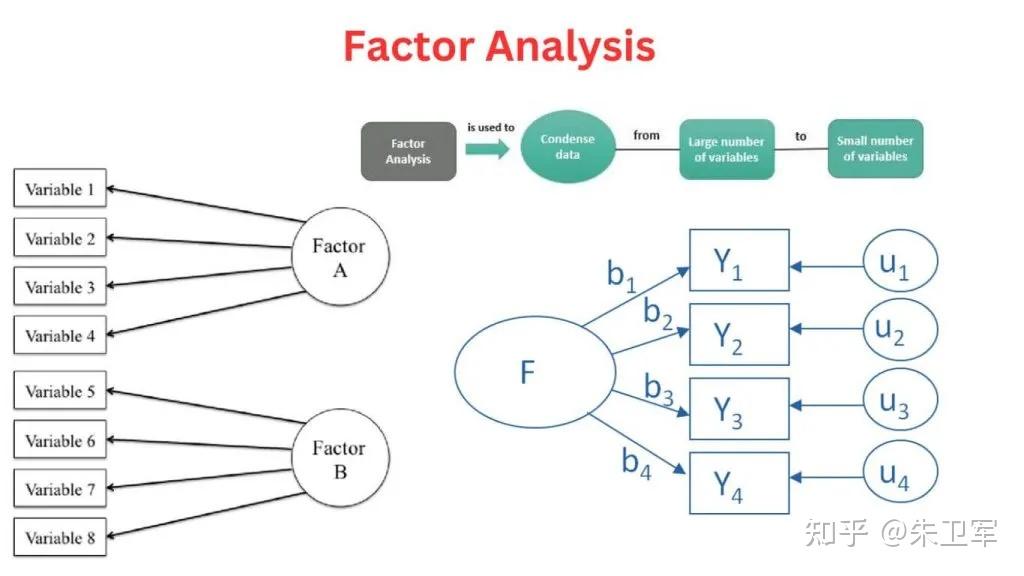 Factor Analysis

Factor Analysis is used to Condense data from Large number of variables to Small number of variables

Variable 1
Variable 2
Variable 3
Variable 4
Factor A
Variable 5
Variable 6
Variable 7
Variable 8
Factor B

F
$b_1$
$b_2$
$b_3$
$b_4$
$Y_1$
$Y_2$
$Y_3$
$Y_4$
$u_1$
$u_2$
$u_3$
$u_4$

知乎 @朱卫军